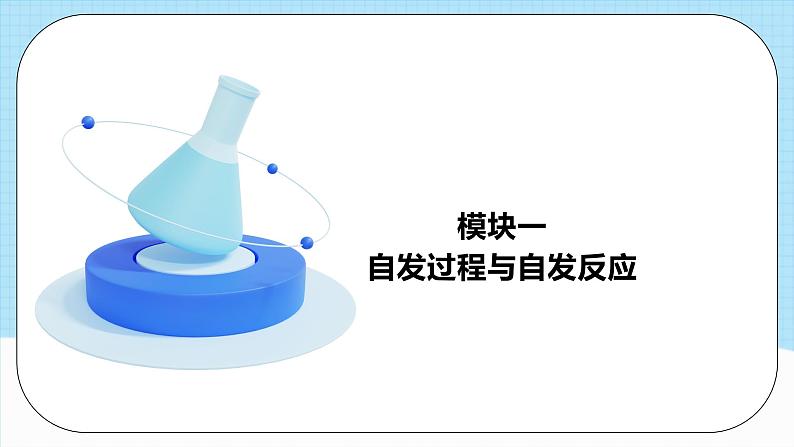 模块一
自发过程与自发反应